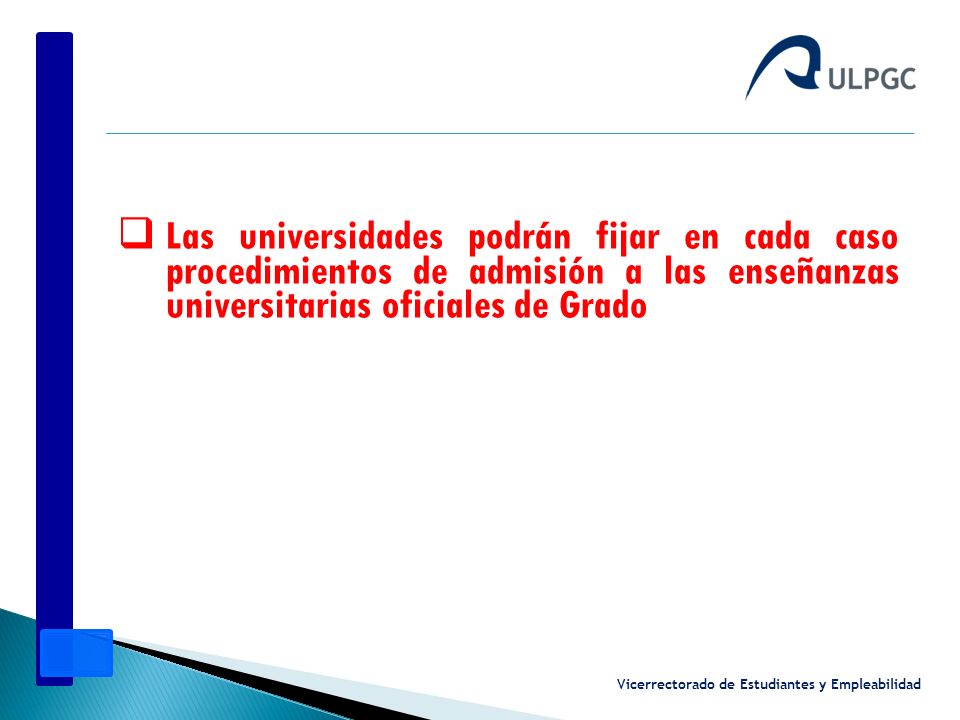 ULPGC

Las universidades podrán fijar en cada caso procedimientos de admisión a las enseñanzas universitarias oficiales de Grado

Vicerrectorado de Estudiantes y Empleabilidad